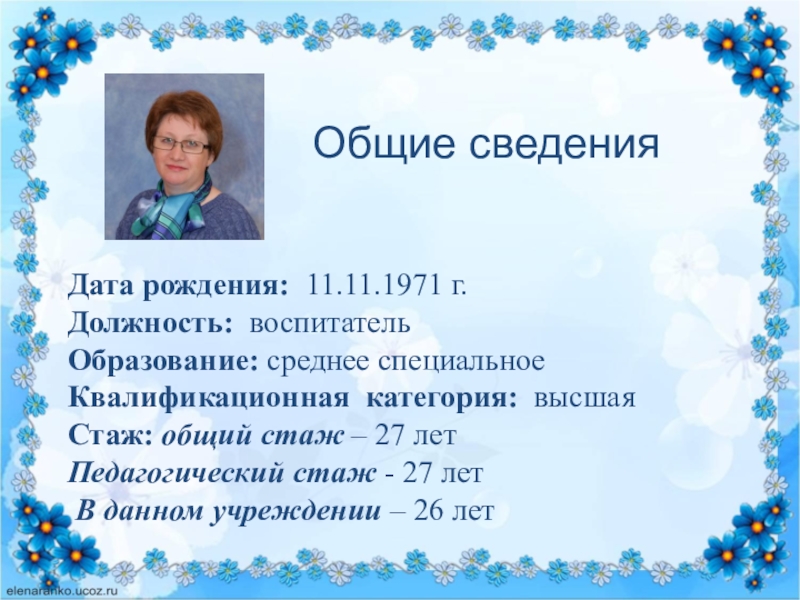 Общие сведения

Дата рождения: 11.11.1971 г.
Должность: воспитатель
Образование: среднее специальное
Квалификационная категория: высшая
Стаж: общий стаж – 27 лет
Педагогический стаж - 27 лет
В данном учреждении – 26 лет

elenaranko.ucoz.ru